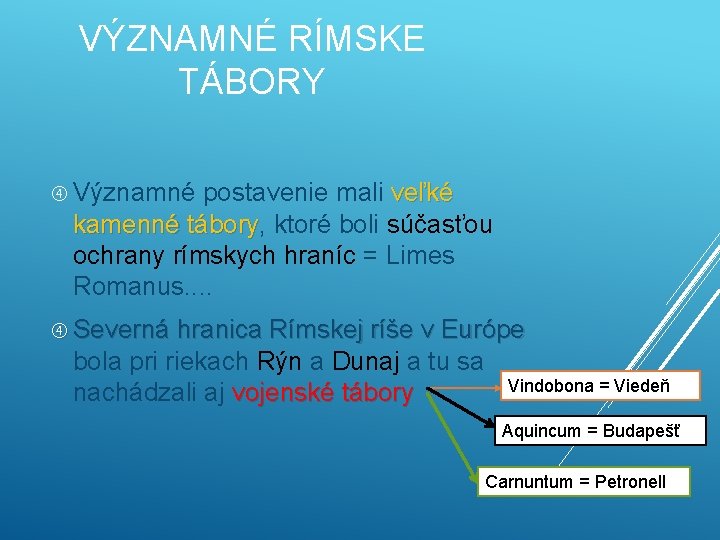 VÝZNAMNÉ RÍMSKE TÁBORY

④ Významné postavenie mali veľké kamenné tábory, ktoré boli súčasťou ochrany rímskych hraníc = Limes Romanus....

④ Severná hranica Rímskej ríše v Európe bola pri riekach Rýn a Dunaj a tu sa nachádzali aj vojenské tábory

Vindobona = Viedeň

Aquincum = Budapešť

Carnuntum = Petronell